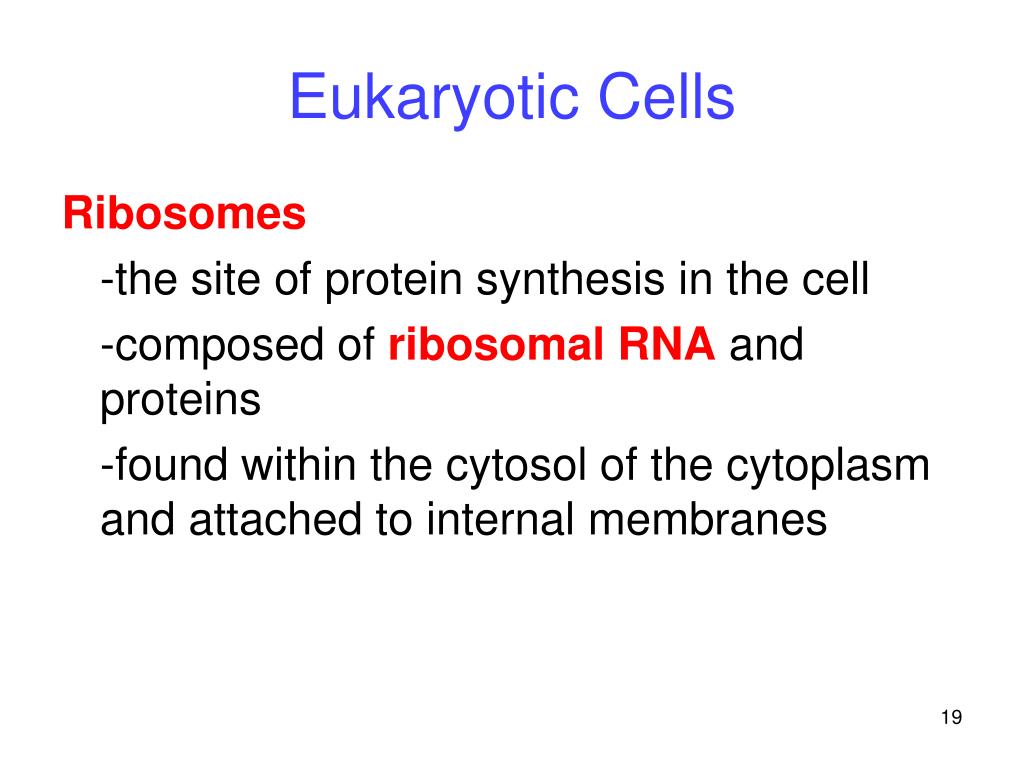 Eukaryotic Cells

Ribosomes

-the site of protein synthesis in the cell

-composed of ribosomal RNA and proteins

-found within the cytosol of the cytoplasm and attached to internal membranes

19